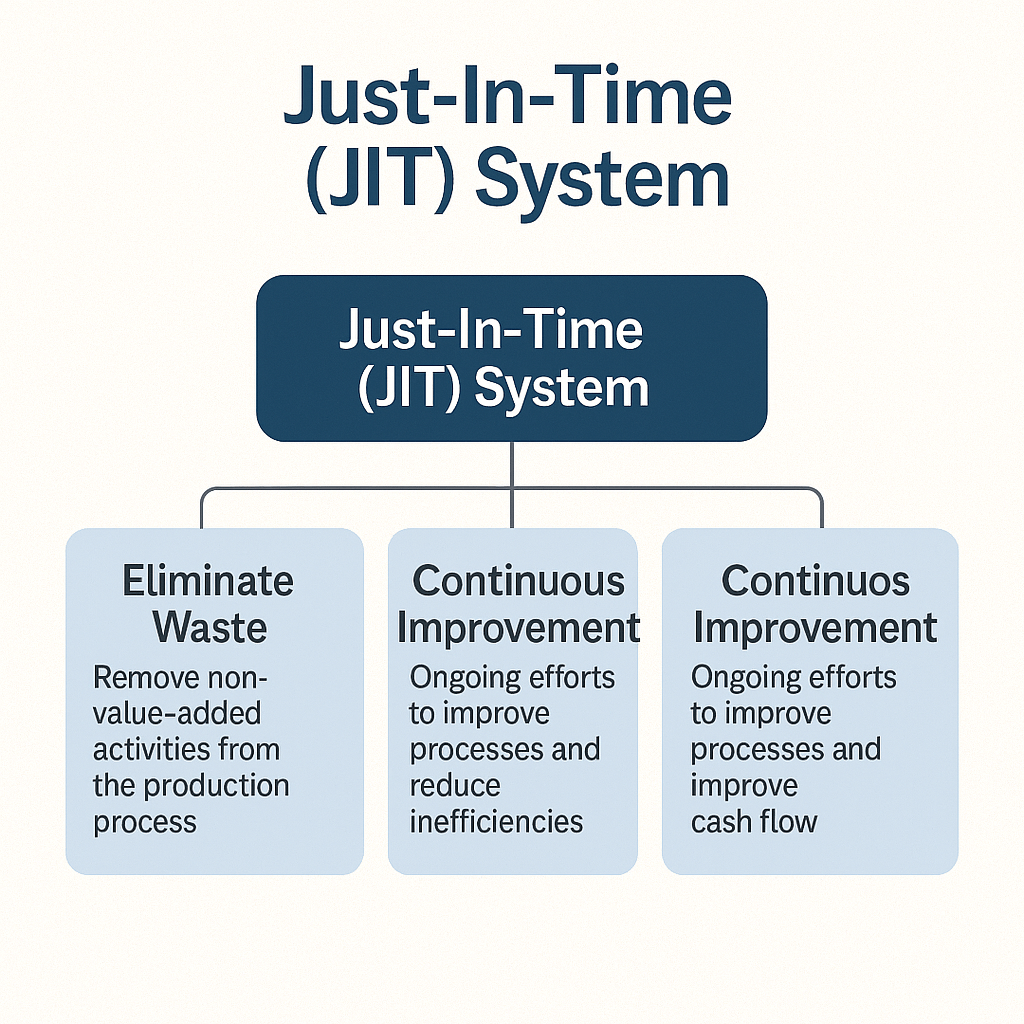 Just-In-Time (JIT) System

Just-In-Time (JIT) System

Eliminate Waste

Remove non-value-added activities from the production process

Continuous Improvement

Ongoing efforts to improve processes and reduce inefficiencies

Continuos Improvement

Ongoing efforts to improve processes and improve cash flow